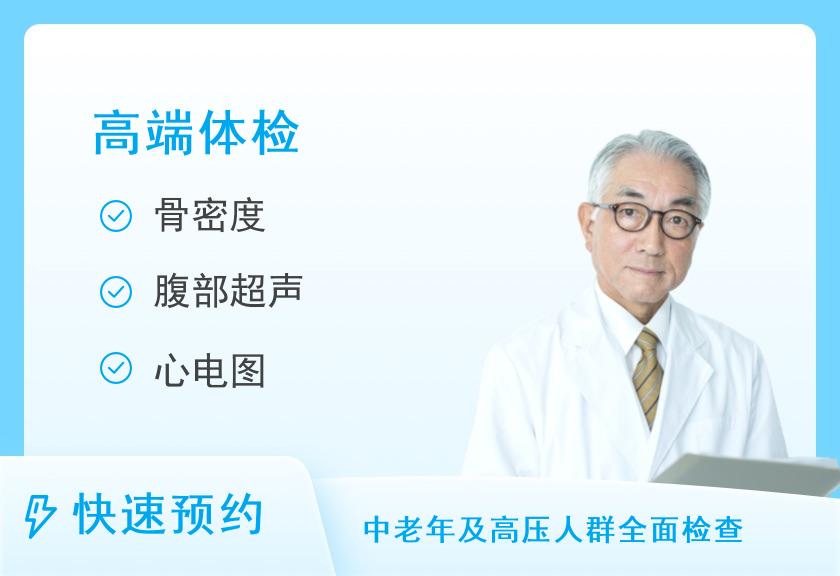 高端体检

骨密度

腹部超声

心电图

快速预约

中老年及高压人群全面检查